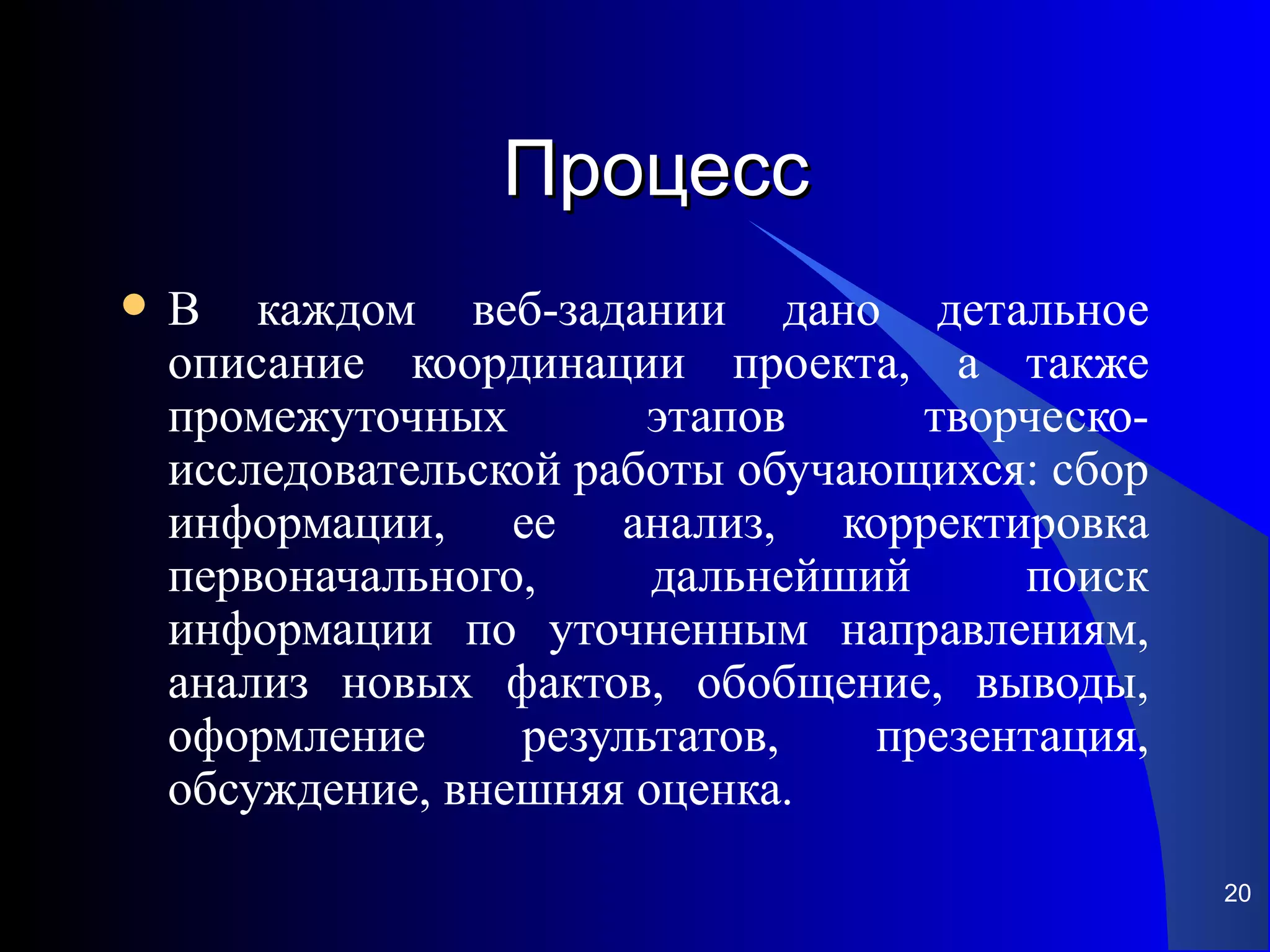 Процесс

• В каждом веб-задании дано детальное описание координации проекта, а также промежуточных этапов творческо-исследовательской работы обучающихся: сбор информации, ее анализ, корректировка первоначального, дальнейший поиск информации по уточненным направлениям, анализ новых фактов, обобщение, выводы, оформление результатов, презентация, обсуждение, внешняя оценка.

20